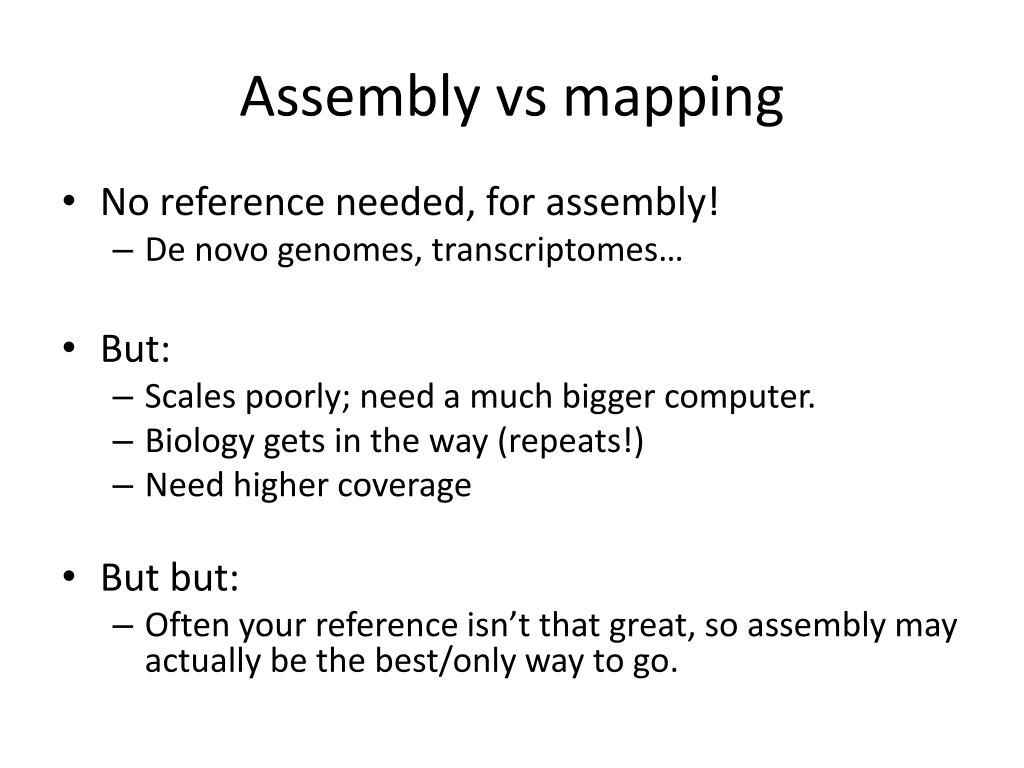 Assembly vs mapping

• No reference needed, for assembly!
– De novo genomes, transcriptomes…

• But:
– Scales poorly; need a much bigger computer.
– Biology gets in the way (repeats!)
– Need higher coverage

• But but:
– Often your reference isn’t that great, so assembly may actually be the best/only way to go.